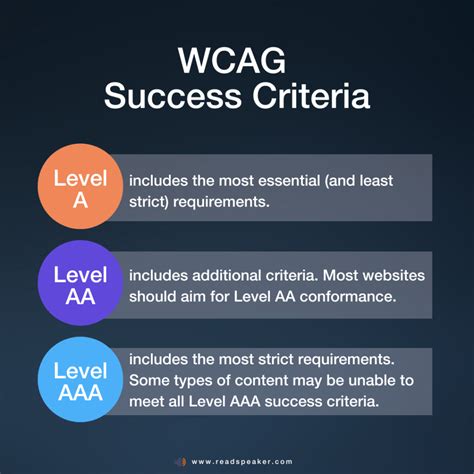 WCAG
Success Criteria

Level A

includes the most essential (and least strict) requirements.

Level AA

includes additional criteria. Most websites should aim for Level AA conformance.

Level AAA

includes the most strict requirements. Some types of content may be unable to meet all Level AAA success criteria.

www.readspeaker.com